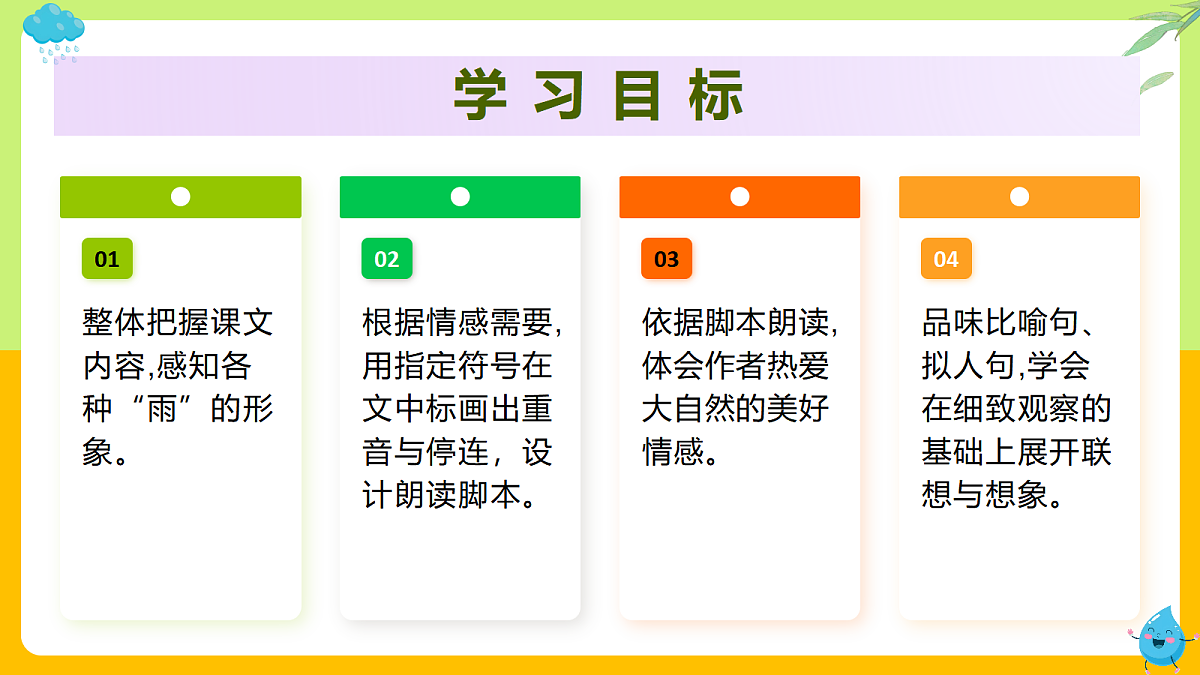 学习目标

01

整体把握课文内容,感知各种“雨”的形象。

02

根据情感需要,用指定符号在文中标画出重音与停连，设计朗读脚本。

03

依据脚本朗读,体会作者热爱大自然的美好情感。

04

品味比喻句、拟人句,学会在细致观察的基础上展开联想与想象。